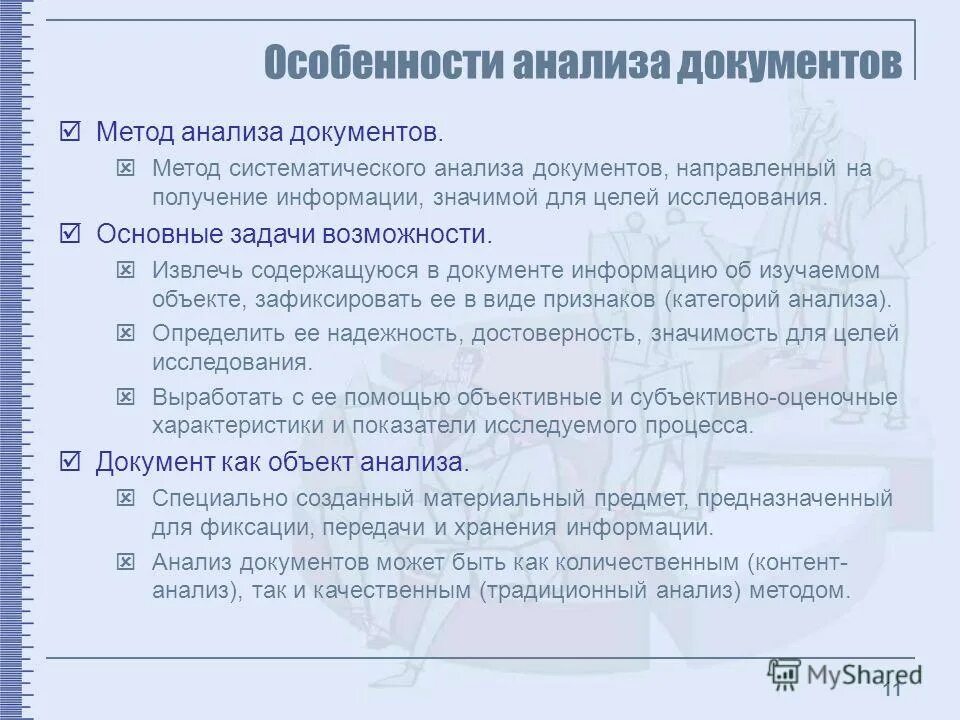 Особенности анализа документов

☑ Метод анализа документов.

☒ Метод систематического анализа документов, направленный на получение информации, значимой для целей исследования.

☑ Основные задачи возможности.

☒ Извлечь содержащуюся в документе информацию об изучаемом объекте, зафиксировать ее в виде признаков (категорий анализа).

☒ Определить ее надежность, достоверность, значимость для целей исследования.

☒ Выработать с ее помощью объективные и субъективно-оценочные характеристики и показатели исследуемого процесса.

☑ Документ как объект анализа.

☒ Специально созданный материальный предмет, предназначенный для фиксации, передачи и хранения информации.

☒ Анализ документов может быть как количественным (контент-анализ), так и качественным (традиционный анализ) методом.

MyShared

11